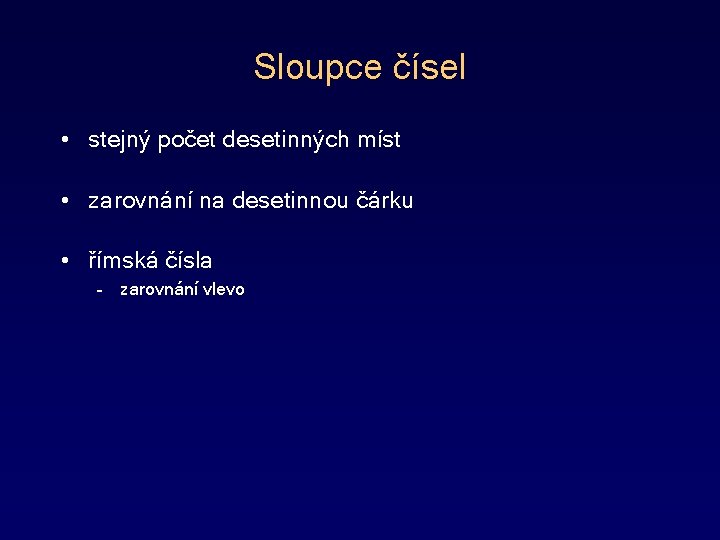 Sloupce čísel

• stejný počet desetinných míst

• zarovnání na desetinnou čárku

• římská čísla
- zarovnání vlevo